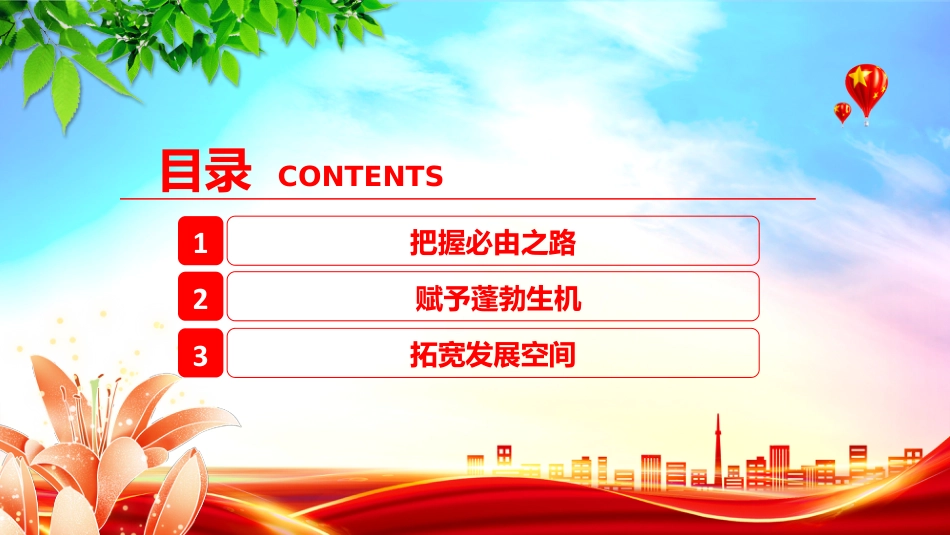 目录 CONTENTS

1 把握必由之路

2 赋予蓬勃生机

3 拓宽发展空间